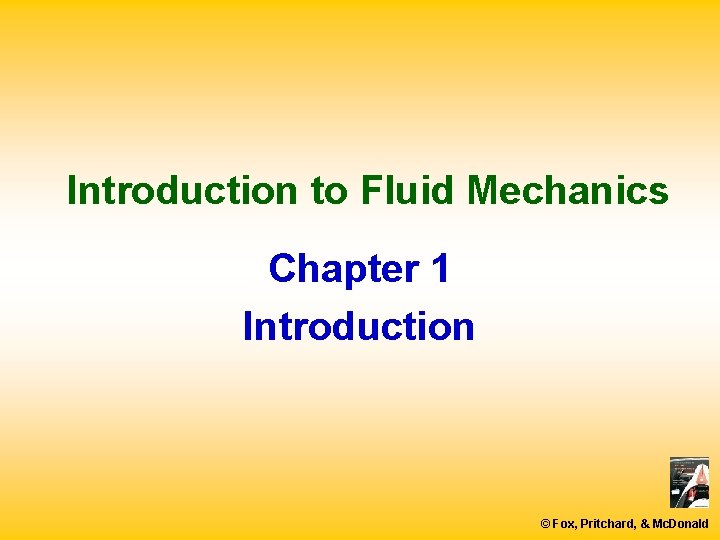 Introduction to Fluid Mechanics

Chapter 1
Introduction

© Fox, Pritchard, & McDonald